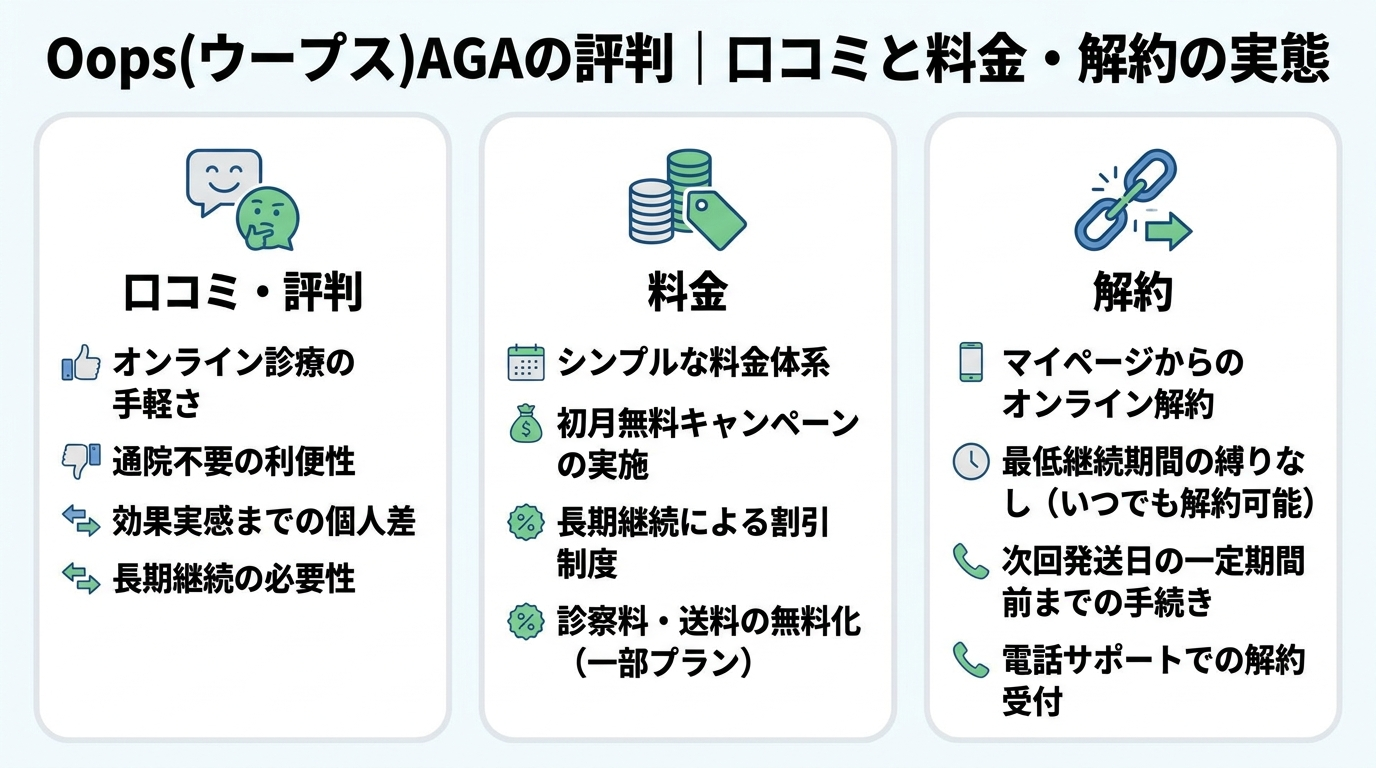 Oops(ウープス)AGAの評判｜口コミと料金・解約の実態

口コミ・評判

オンライン診療の手軽さ

通院不要の利便性

効果実感までの個人差

長期継続の必要性

料金

シンプルな料金体系

初月無料キャンペーンの実施

長期継続による割引制度

診察料・送料の無料化（一部プラン）

解約

マイページからのオンライン解約

最低継続期間の縛りなし（いつでも解約可能）

次回発送日の一定期間前までの手続き

電話サポートでの解約受付